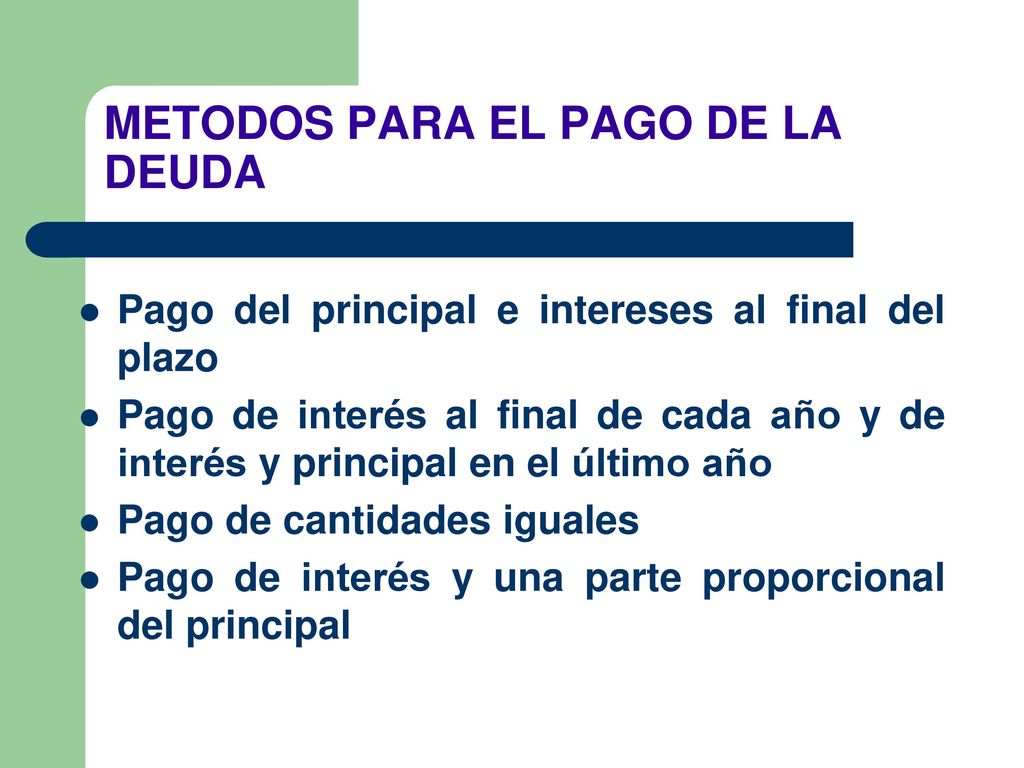 METODOS PARA EL PAGO DE LA DEUDA

- Pago del principal e intereses al final del plazo
- Pago de interés al final de cada año y de interés y principal en el último año
- Pago de cantidades iguales
- Pago de interés y una parte proporcional del principal